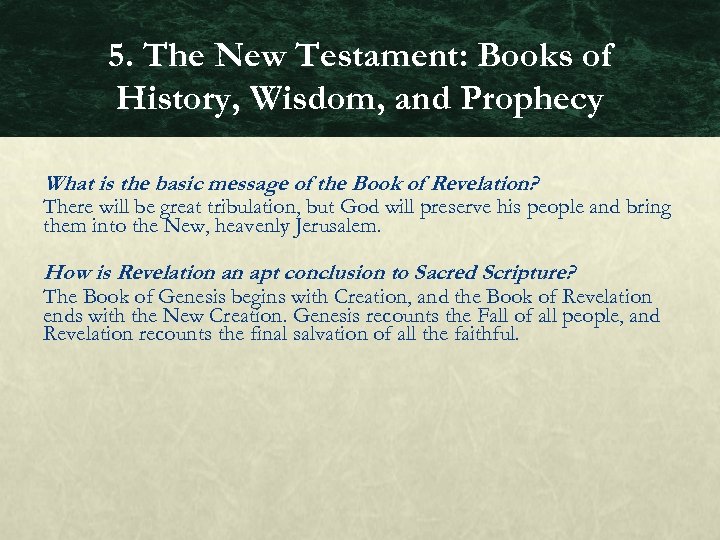 5. The New Testament: Books of History, Wisdom, and Prophecy

What is the basic message of the Book of Revelation?

There will be great tribulation, but God will preserve his people and bring them into the New, heavenly Jerusalem.

How is Revelation an apt conclusion to Sacred Scripture?

The Book of Genesis begins with Creation, and the Book of Revelation ends with the New Creation. Genesis recounts the Fall of all people, and Revelation recounts the final salvation of all the faithful.